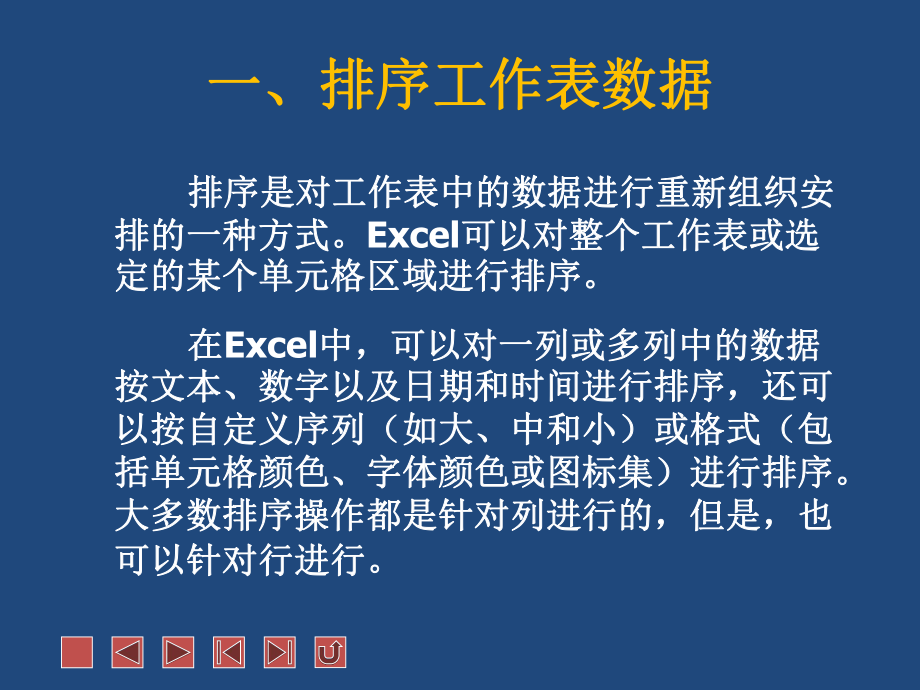 一、排序工作表数据

排序是对工作表中的数据进行重新组织安排的一种方式。Excel可以对整个工作表或选定的某个单元格区域进行排序。

在Excel中，可以对一列或多列中的数据按文本、数字以及日期和时间进行排序，还可以按自定义序列（如大、中和小）或格式（包括单元格颜色、字体颜色或图标集）进行排序。大多数排序操作都是针对列进行的，但是，也可以针对行进行。